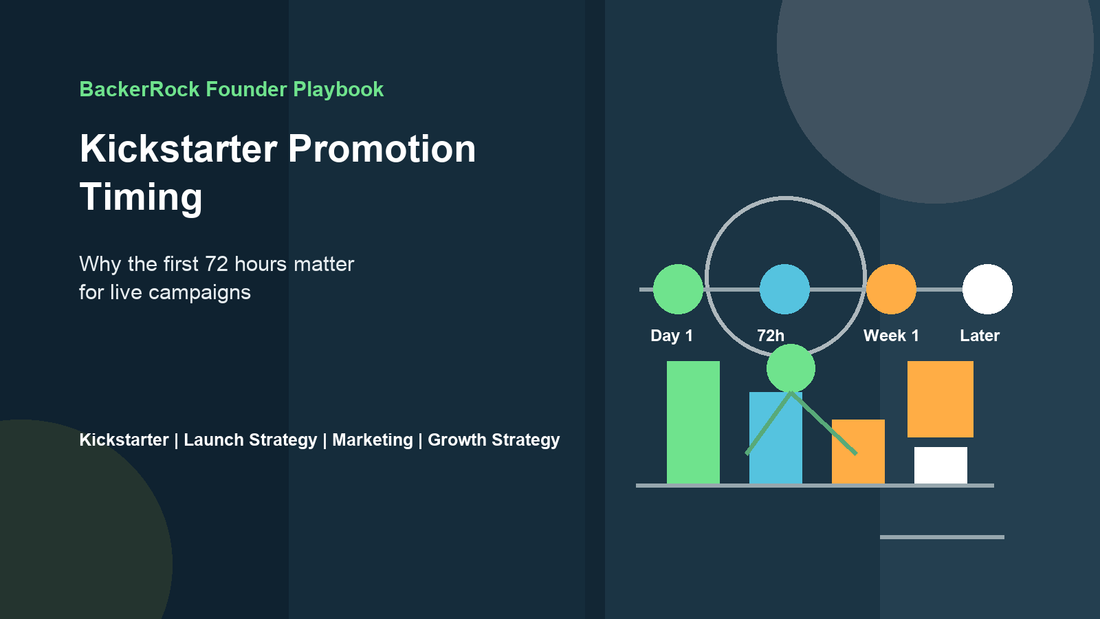 BackerRock Founder Playbook

Kickstarter Promotion Timing

Why the first 72 hours matter for live campaigns

Kickstarter | Launch Strategy | Marketing | Growth Strategy

Day 1
72h
Week 1
Later